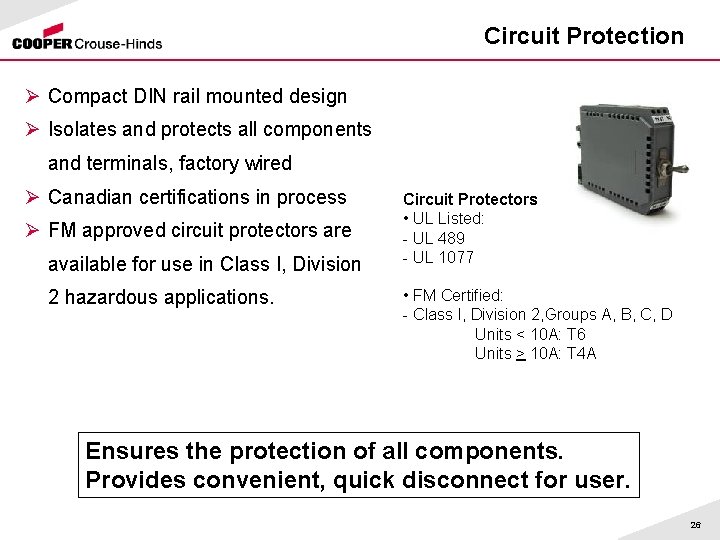 COOPER Crouse-Hinds

Circuit Protection

➢ Compact DIN rail mounted design
➢ Isolates and protects all components and terminals, factory wired
➢ Canadian certifications in process
➢ FM approved circuit protectors are available for use in Class I, Division 2 hazardous applications.

Circuit Protectors
• UL Listed:
- UL 489
- UL 1077

• FM Certified:
- Class I, Division 2,Groups A, B, C, D
Units < 10A: T6
Units $\geq$ 10A: T4A

Ensures the protection of all components.
Provides convenient, quick disconnect for user.

26